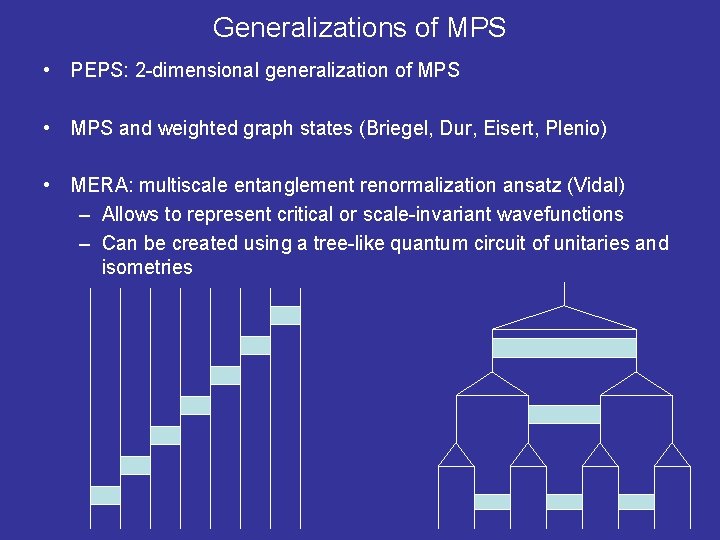 Generalizations of MPS

• PEPS: 2-dimensional generalization of MPS

• MPS and weighted graph states (Briegel, Dur, Eisert, Plenio)

• MERA: multiscale entanglement renormalization ansatz (Vidal)
  – Allows to represent critical or scale-invariant wavefunctions
  – Can be created using a tree-like quantum circuit of unitaries and isometries